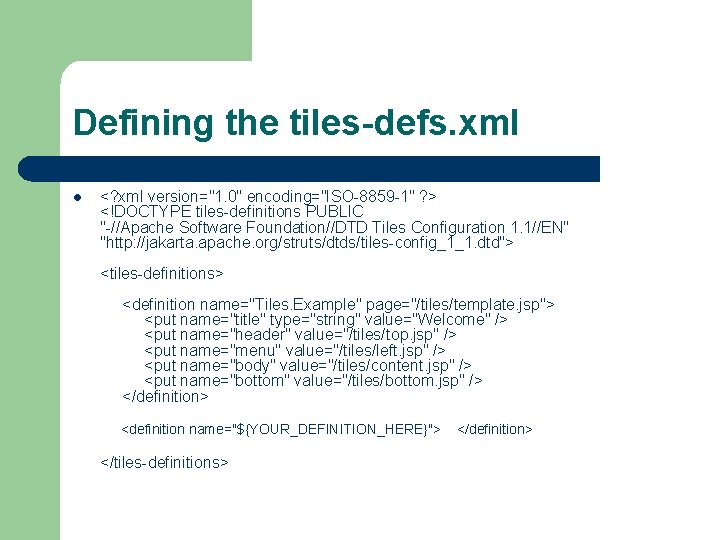 Defining the tiles-defs.xml

<?xml version="1.0" encoding="ISO-8859-1" ?>
<!DOCTYPE tiles-definitions PUBLIC
"-//Apache Software Foundation//DTD Tiles Configuration 1.1//EN"
"http://jakarta.apache.org/struts/dtds/tiles-config_1_1.dtd">

<tiles-definitions>

<definition name="Tiles.Example" page="/tiles/template.jsp">
<put name="title" type="string" value="Welcome" />
<put name="header" value="/tiles/top.jsp" />
<put name="menu" value="/tiles/left.jsp" />
<put name="body" value="/tiles/content.jsp" />
<put name="bottom" value="/tiles/bottom.jsp" />
</definition>

<definition name="${YOUR_DEFINITION_HERE}"> </definition>

</tiles-definitions>